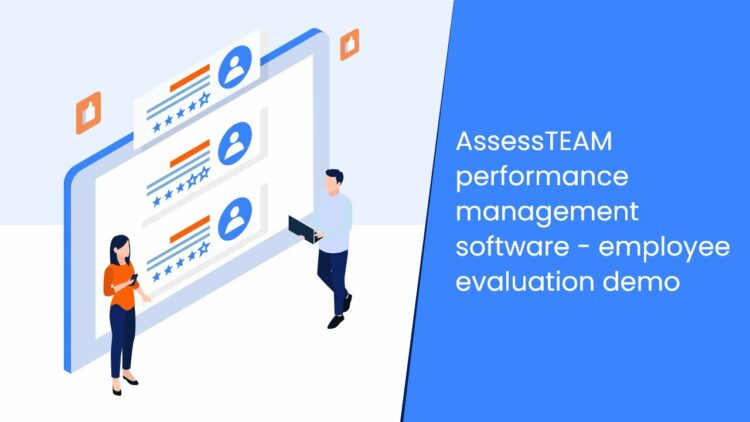 AssessTEAM performance management software - employee evaluation demo